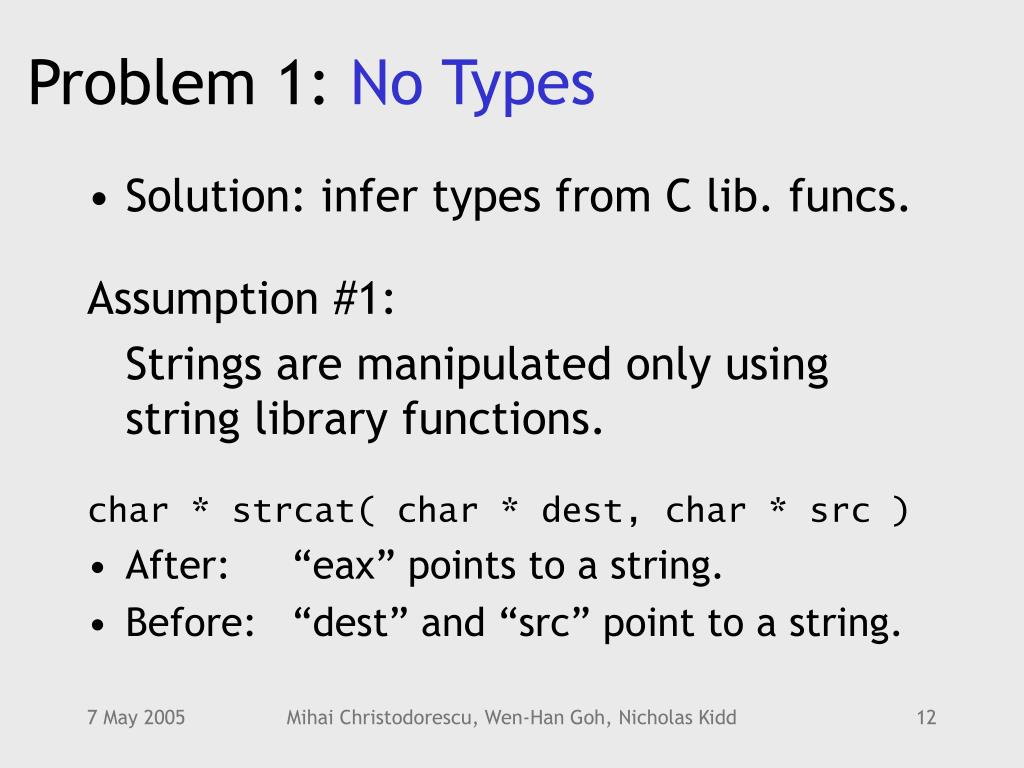 Problem 1: No Types

• Solution: infer types from C lib. funcs.

Assumption #1:

Strings are manipulated only using string library functions.

char * strcat( char * dest, char * src )

• After: “eax” points to a string.
• Before: “dest” and “src” point to a string.

7 May 2005 Mihai Christodorescu, Wen-Han Goh, Nicholas Kidd 12